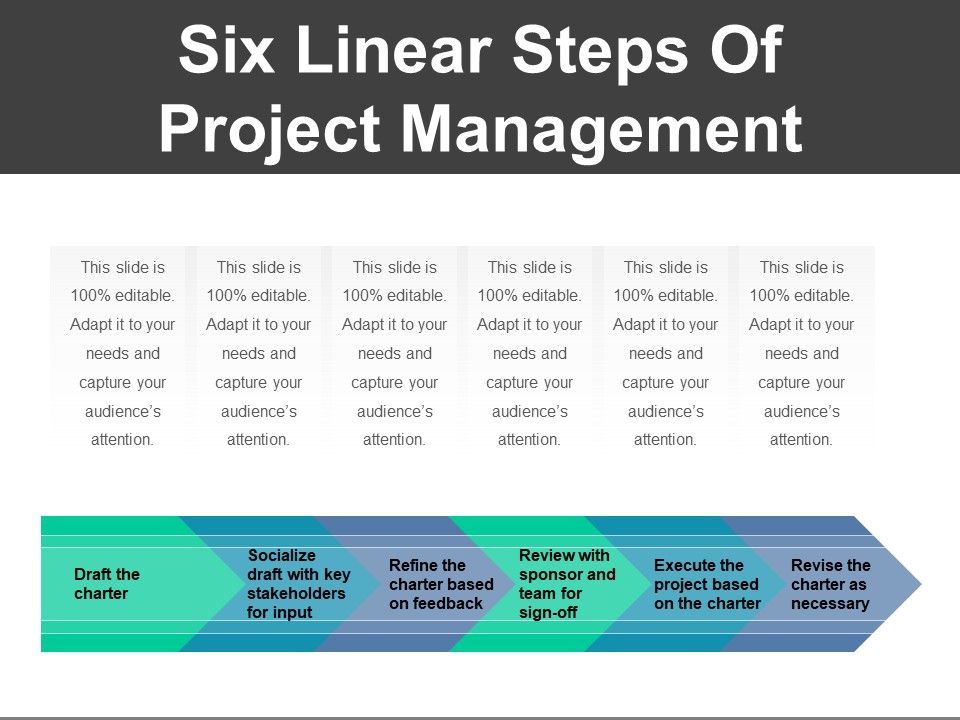 Six Linear Steps Of Project Management

This slide is 100% editable. Adapt it to your needs and capture your audience's attention.

This slide is 100% editable. Adapt it to your needs and capture your audience's attention.

This slide is 100% editable. Adapt it to your needs and capture your audience's attention.

This slide is 100% editable. Adapt it to your needs and capture your audience's attention.

This slide is 100% editable. Adapt it to your needs and capture your audience's attention.

This slide is 100% editable. Adapt it to your needs and capture your audience's attention.

Draft the charter

Socialize draft with key stakeholders for input

Refine the charter based on feedback

Review with sponsor and team for sign-off

Execute the project based on the charter

Revise the charter as necessary